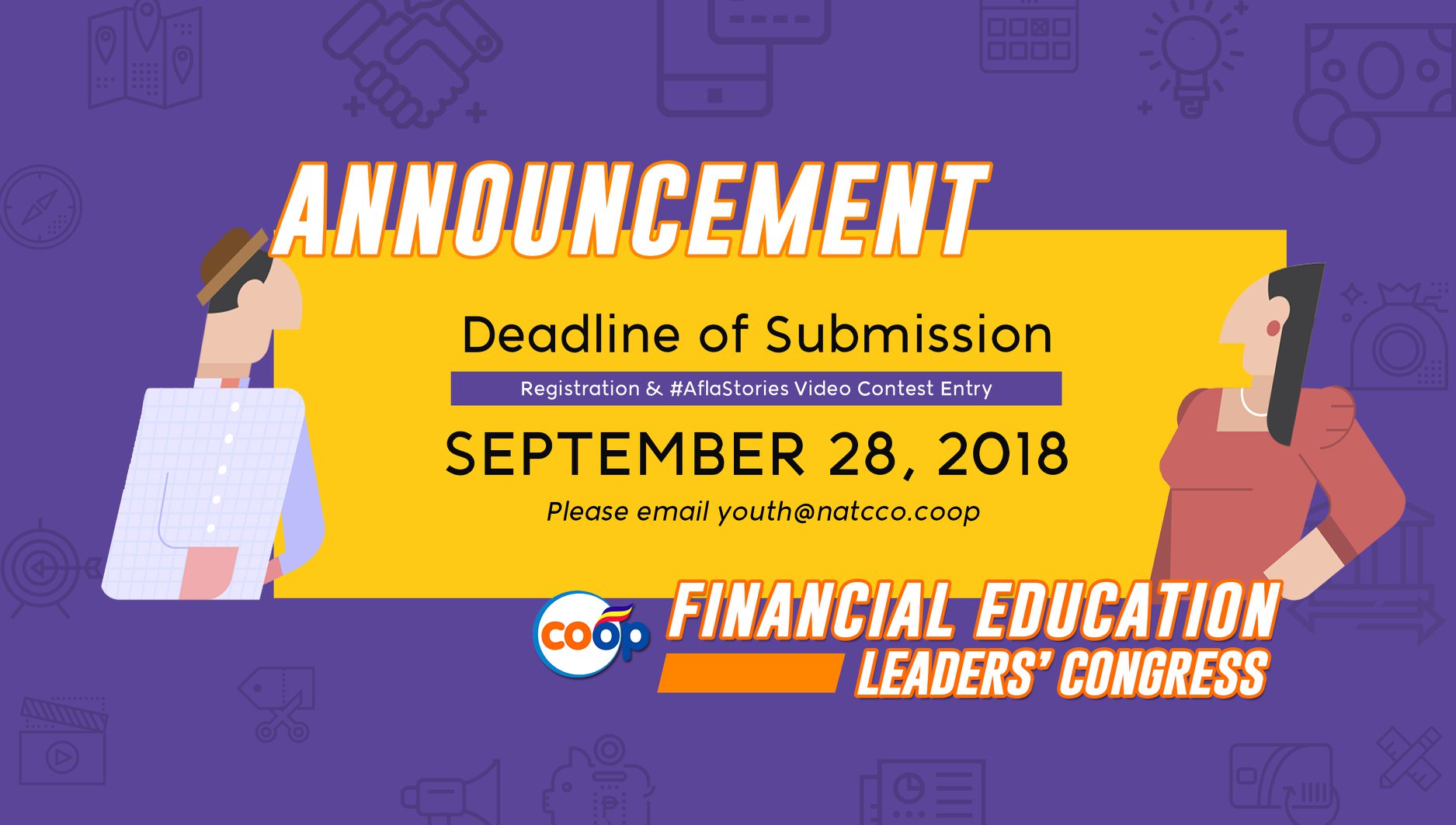 ANNOUNCEMENT

Deadline of Submission

Registration & #AflaStories Video Contest Entry

SEPTEMBER 28, 2018

Please email youth@natcco.coop

coop

FINANCIAL EDUCATION
LEADERS' CONGRESS